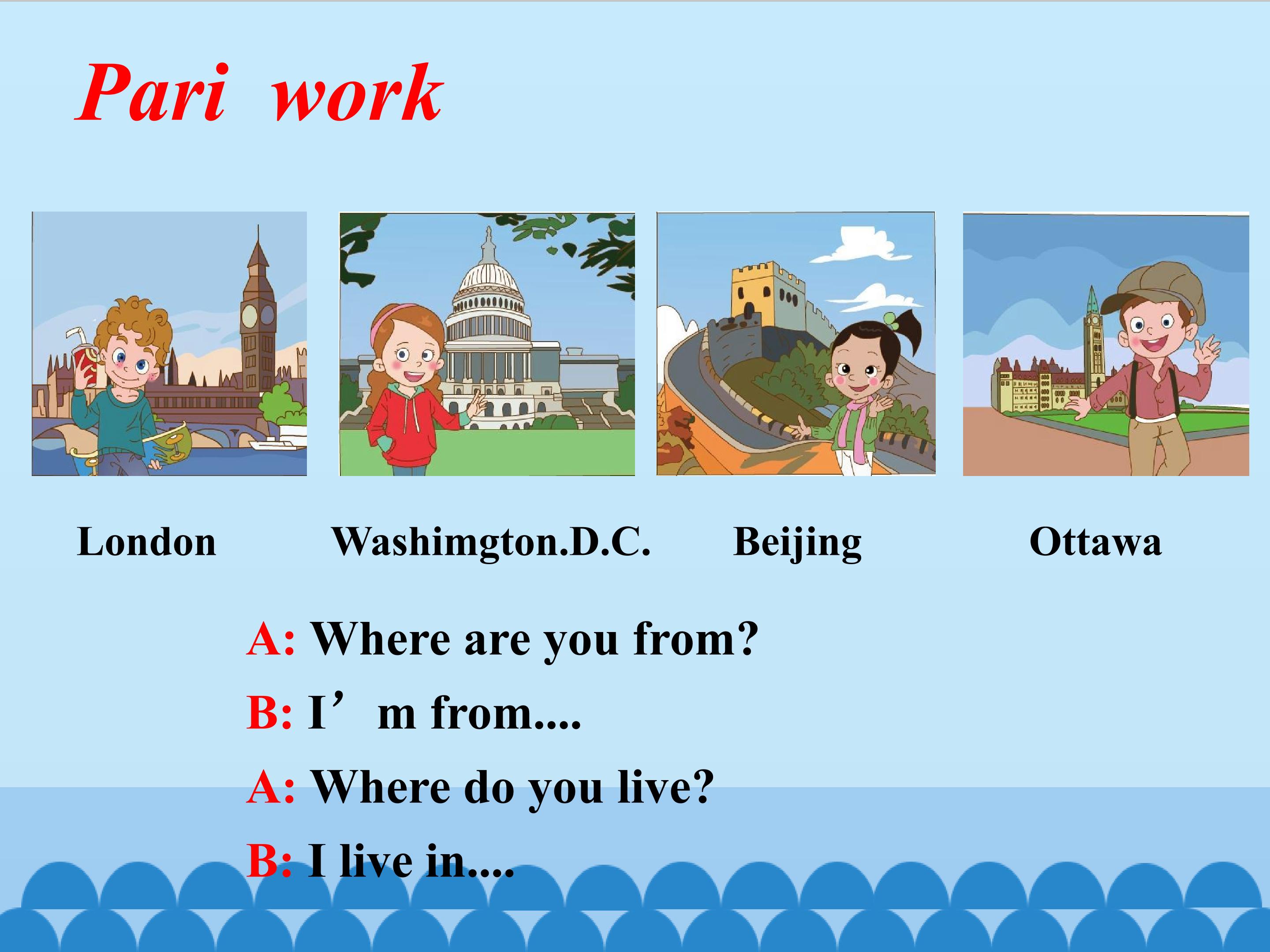 Pari work

London Washimgton.D.C. Beijing Ottawa

A: Where are you from?

B: I’m from....

A: Where do you live?

B: I live in....